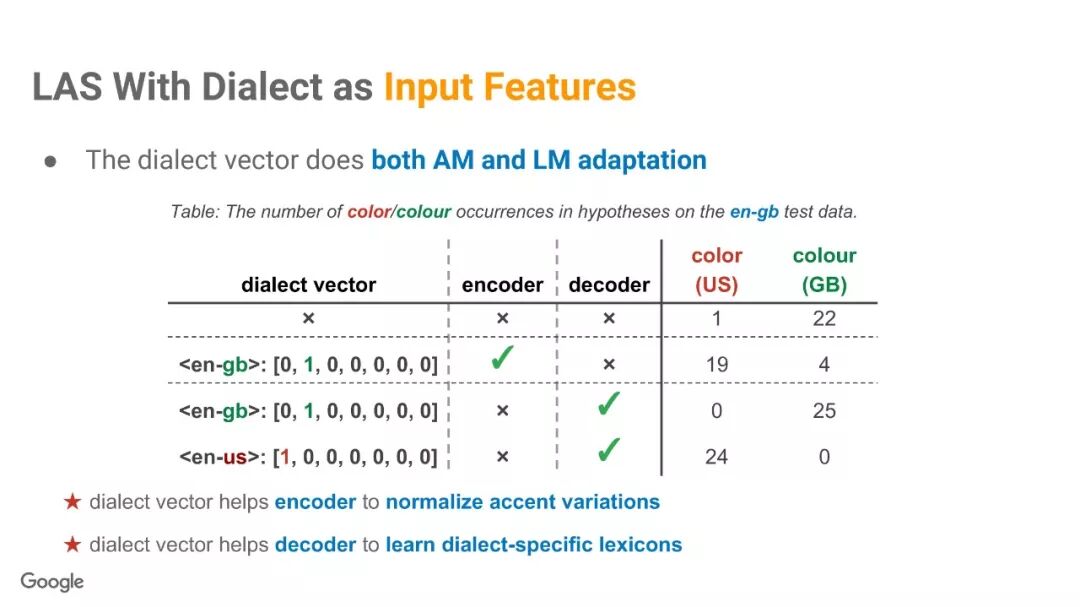 LAS With Dialect as Input Features

● The dialect vector does both AM and LM adaptation

Table: The number of color/colour occurrences in hypotheses on the en-gb test data.

| dialect vector | encoder | decoder | color (US) | colour (GB) |
|---|---|---|---|---|
| × | × | × | 1 | 22 |
| <en-gb>: [0, 1, 0, 0, 0, 0, 0] | ✓ | × | 19 | 4 |
| <en-gb>: [0, 1, 0, 0, 0, 0, 0] | × | ✓ | 0 | 25 |
| <en-us>: [1, 0, 0, 0, 0, 0, 0] | × | ✓ | 24 | 0 |

★ dialect vector helps encoder to normalize accent variations

★ dialect vector helps decoder to learn dialect-specific lexicons

Google